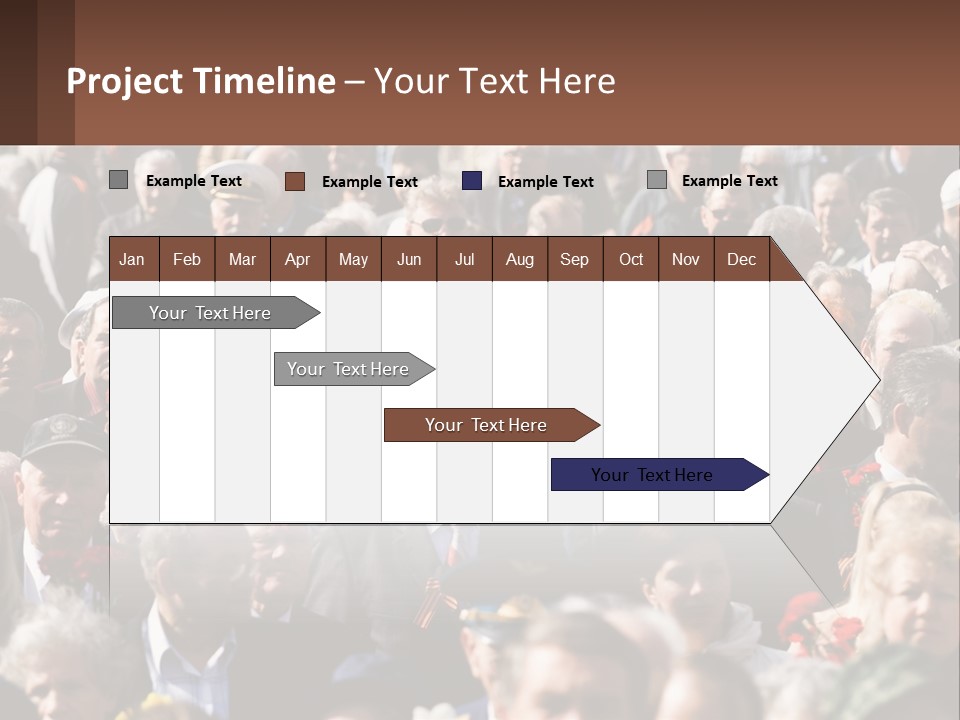 Project Timeline – Your Text Here

Example Text Example Text Example Text Example Text

| Jan | Feb | Mar | Apr | May | Jun | Jul | Aug | Sep | Oct | Nov | Dec |
|---|---|---|---|---|---|---|---|---|---|---|---|

Your Text Here

Your Text Here

Your Text Here

Your Text Here